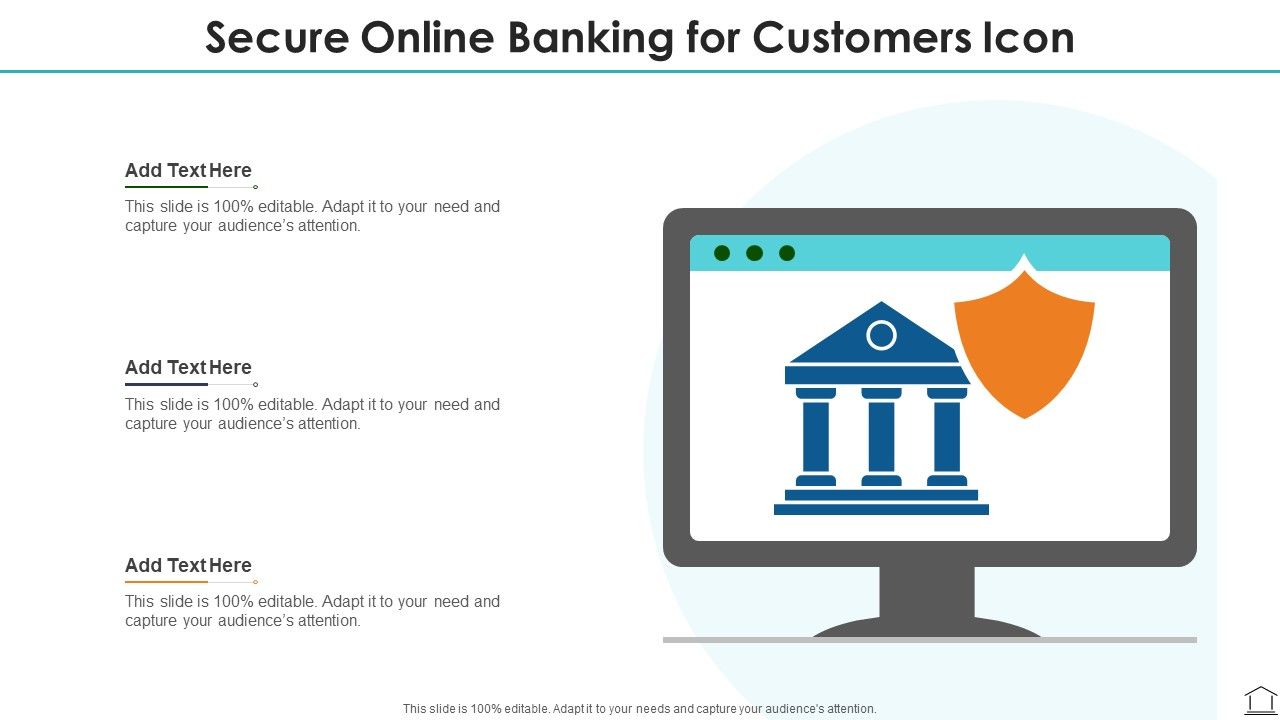 Secure Online Banking for Customers Icon

Add Text Here

This slide is 100% editable. Adapt it to your need and capture your audience's attention.

Add Text Here

This slide is 100% editable. Adapt it to your need and capture your audience's attention.

Add Text Here

This slide is 100% editable. Adapt it to your need and capture your audience's attention.

This slide is 100% editable. Adapt it to your needs and capture your audience's attention.